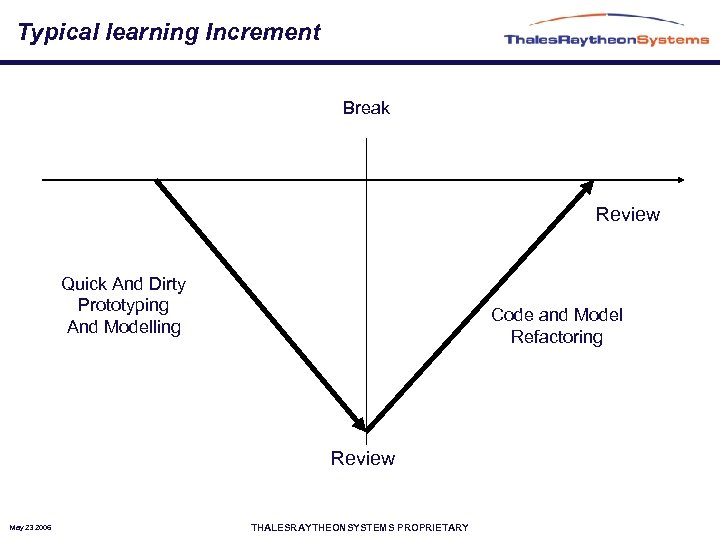 Typical learning Increment

ThalesRaytheonSystems

Break

Review

Quick And Dirty Prototyping And Modelling

Code and Model Refactoring

Review

May 23 2006

THALESRAYTHEONSYSTEMS PROPRIETARY